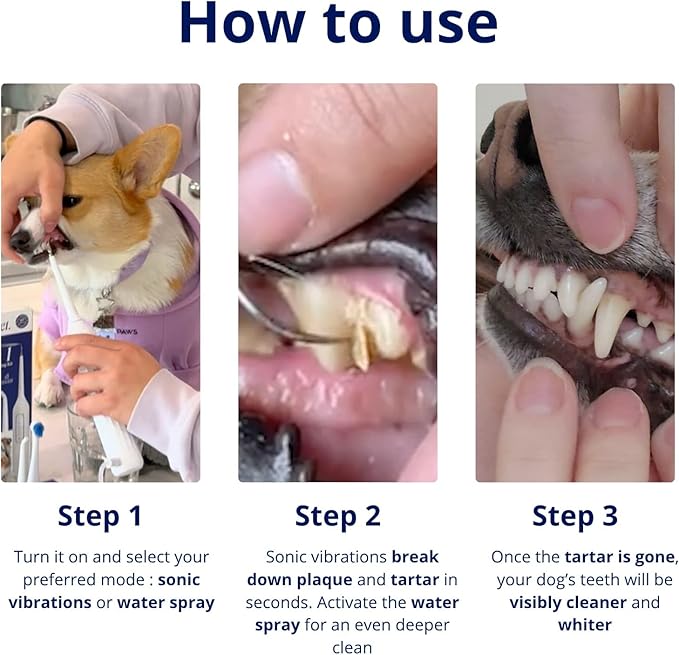 How to use

PAWS

Step 1

Turn it on and select your preferred mode : sonic vibrations or water spray

Step 2

Sonic vibrations break down plaque and tartar in seconds. Activate the water spray for an even deeper clean

Step 3

Once the tartar is gone, your dog's teeth will be visibly cleaner and whiter